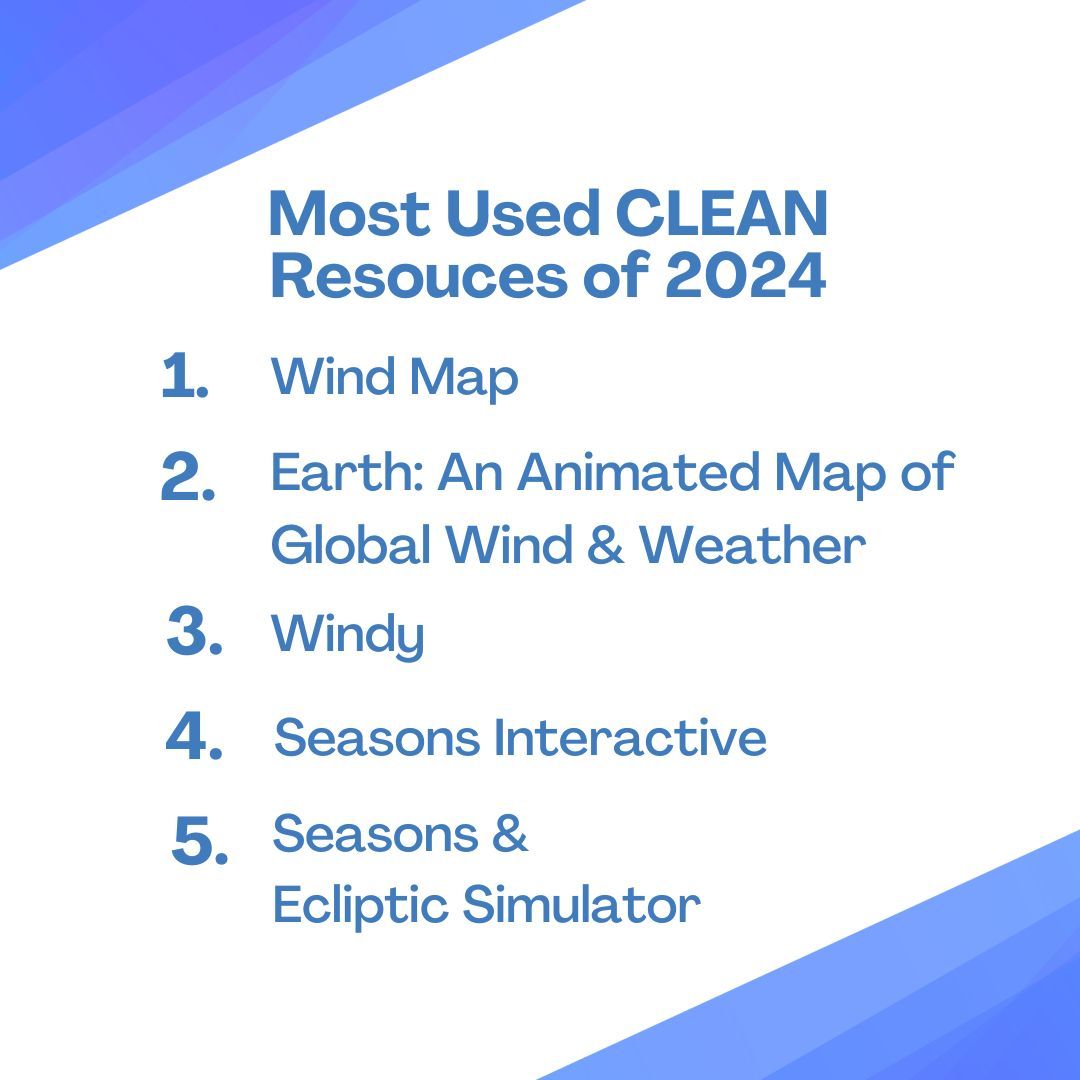 Most Used CLEAN Resouces of 2024

1. Wind Map

2. Earth: An Animated Map of Global Wind & Weather

3. Windy

4. Seasons Interactive

5. Seasons & Ecliptic Simulator